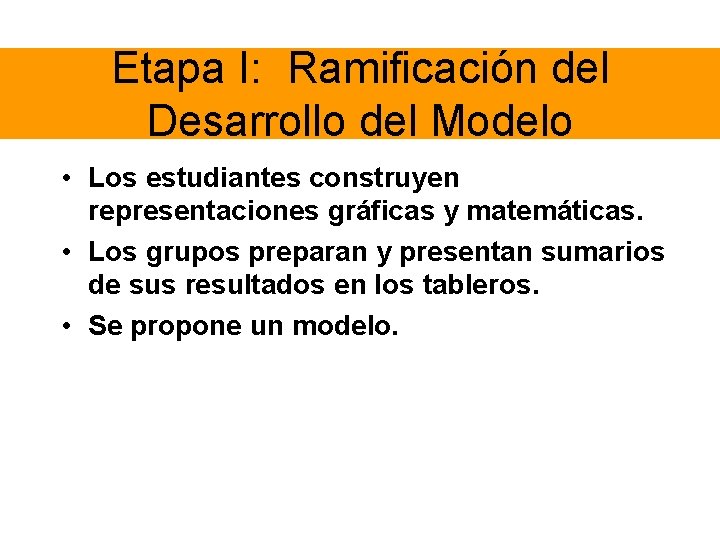 Etapa I: Ramificación del Desarrollo del Modelo

• Los estudiantes construyen representaciones gráficas y matemáticas.
• Los grupos preparan y presentan sumarios de sus resultados en los tableros.
• Se propone un modelo.